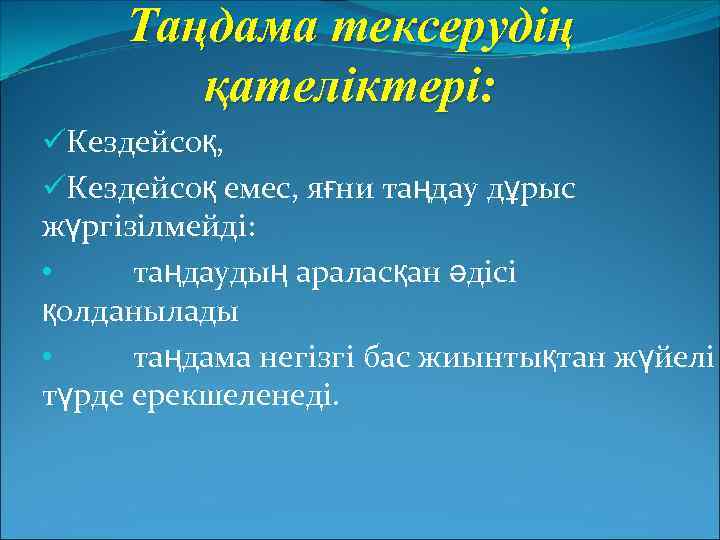 Таңдама тексерудің қателіктері:

✓Кездейсоқ,

✓Кездейсоқ емес, яғни таңдау дұрыс жүргізілмейді:

• таңдаудың араласқан әдісі қолданылады

• таңдама негізгі бас жиынтықтан жүйелі түрде ерекшеленеді.